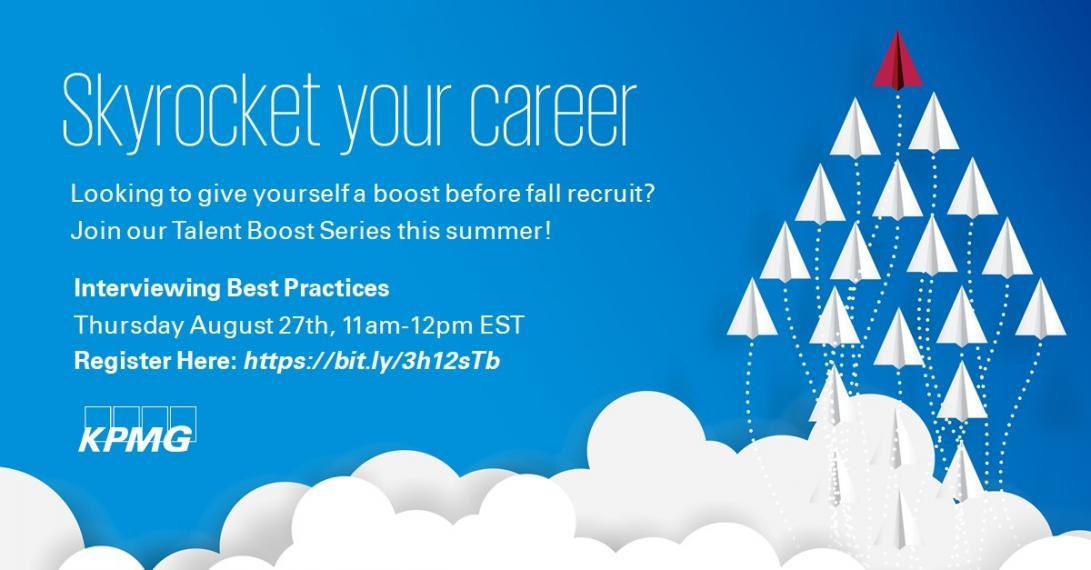 Skyrocket your career

Looking to give yourself a boost before fall recruit? Join our Talent Boost Series this summer!

Interviewing Best Practices
Thursday August 27th, 11am-12pm EST
Register Here: https://bit.ly/3h12sTb

KPMG